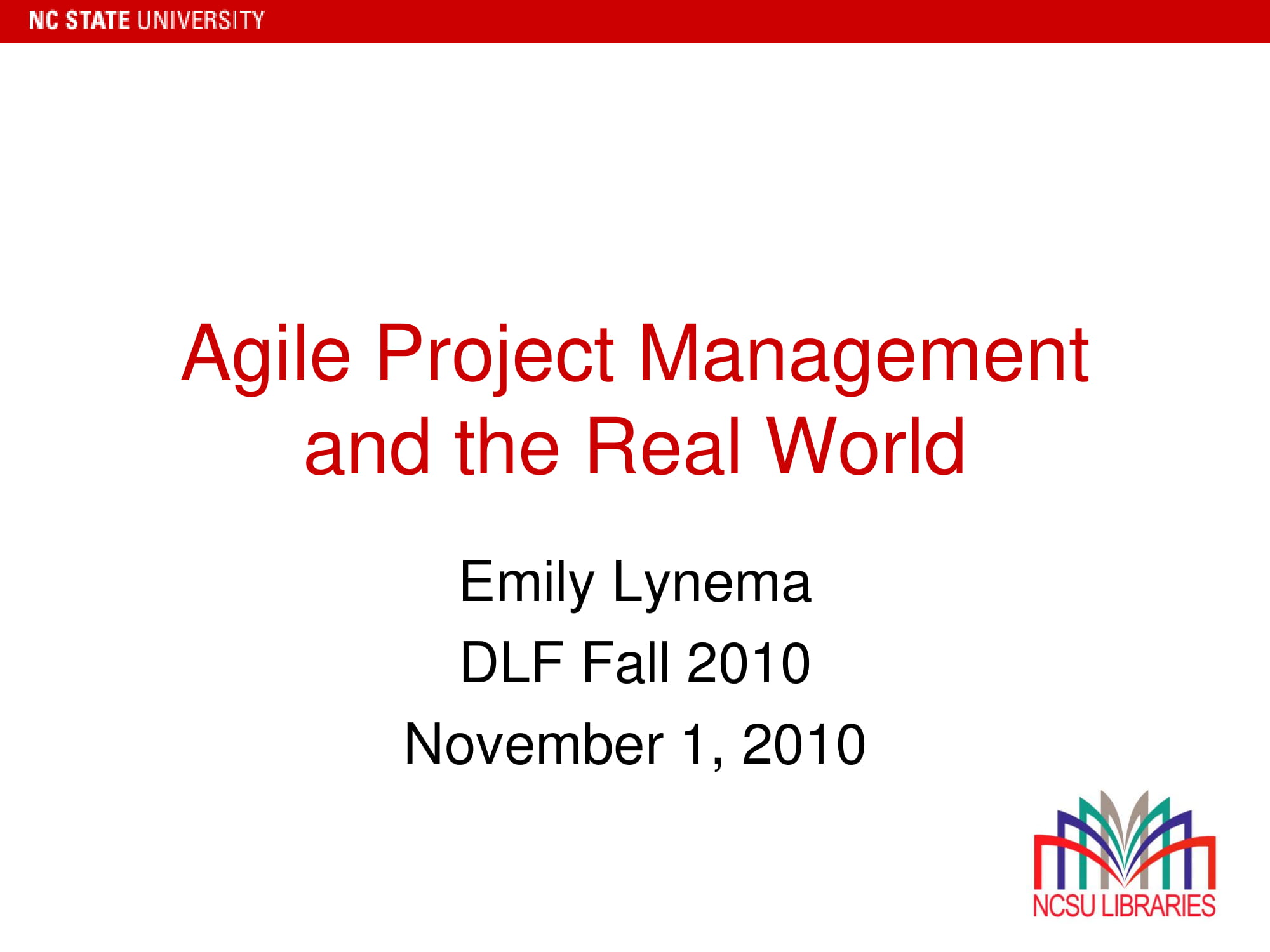 NC STATE UNIVERSITY

Agile Project Management and the Real World

Emily Lynema

DLF Fall 2010

November 1, 2010

NCSU LIBRARIES